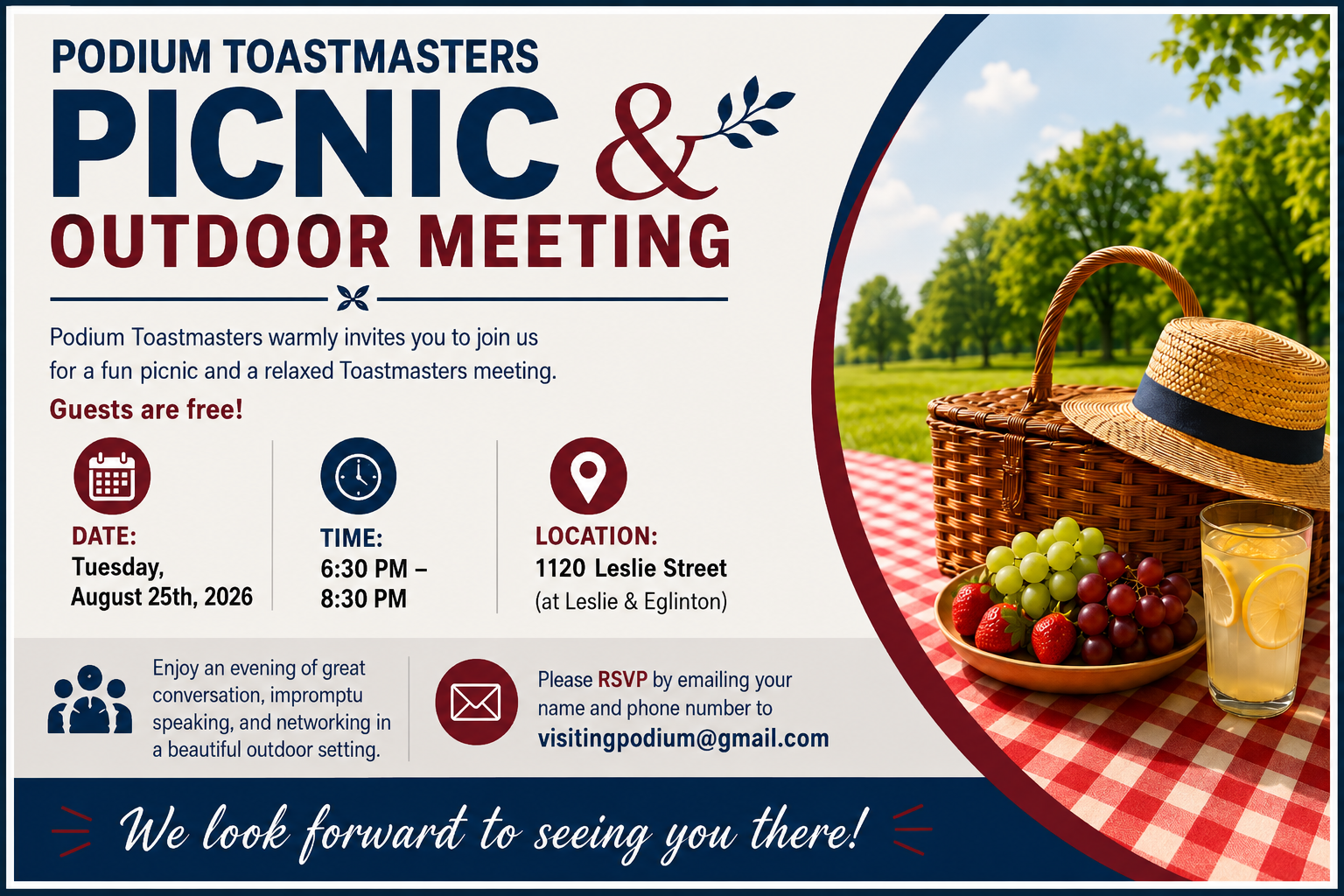 PODIUM TOASTMASTERS
PICNIC &
OUTDOOR MEETING

Podium Toastmasters warmly invites you to join us for a fun picnic and a relaxed Toastmasters meeting.

Guests are free!

DATE:
Tuesday, August 25th, 2026

TIME:
6:30 PM – 8:30 PM

LOCATION:
1120 Leslie Street
(at Leslie & Eglinton)

Enjoy an evening of great conversation, impromptu speaking, and networking in a beautiful outdoor setting.

Please RSVP by emailing your name and phone number to
visitingpodium@gmail.com

We look forward to seeing you there!